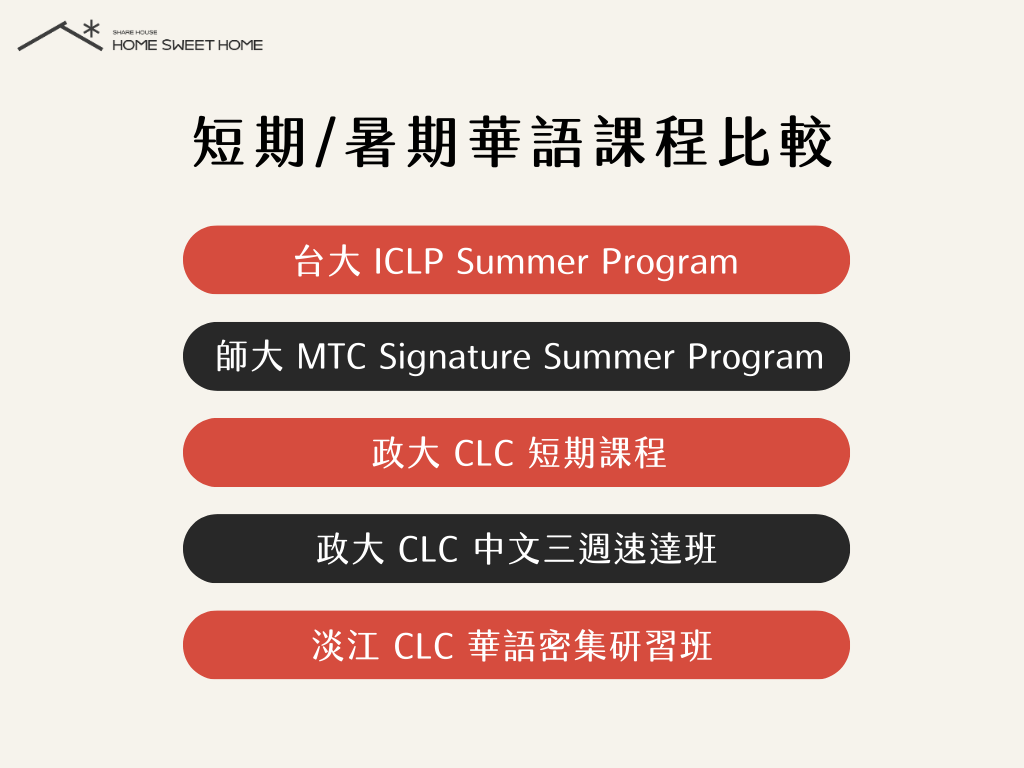 SHARE HOUSE
HOME SWEET HOME

短期/暑期華語課程比較

台大 ICLP Summer Program

師大 MTC Signature Summer Program

政大 CLC 短期課程

政大 CLC 中文三週速達班

淡江 CLC 華語密集研習班